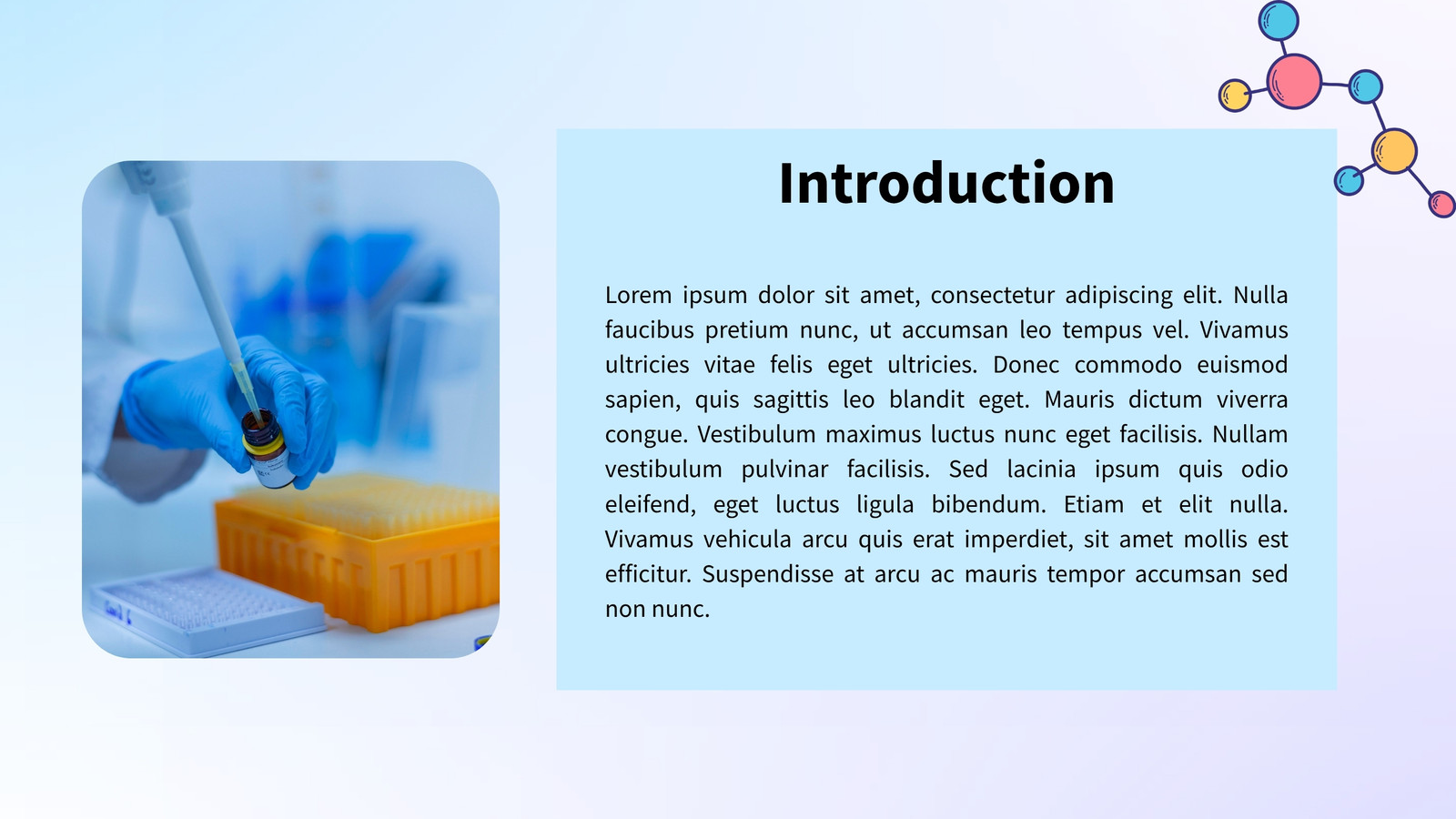 Introduction

Lorem ipsum dolor sit amet, consectetur adipiscing elit. Nulla faucibus pretium nunc, ut accumsan leo tempus vel. Vivamus ultricies vitae felis eget ultricies. Donec commodo euismod sapien, quis sagittis leo blandit eget. Mauris dictum viverra congue. Vestibulum maximus luctus nunc eget facilisis. Nullam vestibulum pulvinar facilisis. Sed lacinia ipsum quis odio eleifend, eget luctus ligula bibendum. Etiam et elit nulla. Vivamus vehicula arcu quis erat imperdiet, sit amet mollis est efficitur. Suspendisse at arcu ac mauris tempor accumsan sed non nunc.